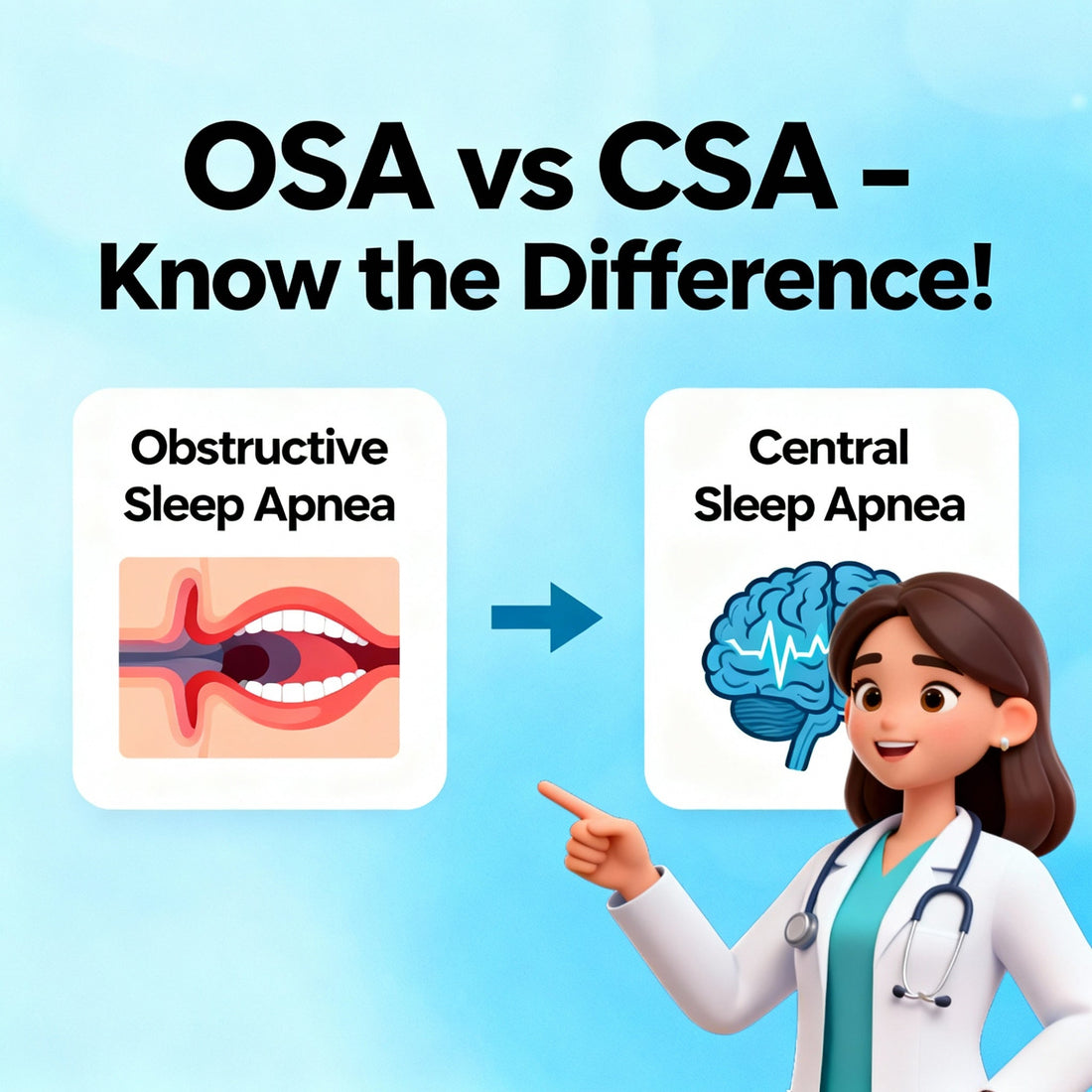 OSA vs CSA – Know the Difference!

Obstructive Sleep Apnea

Central Sleep Apnea